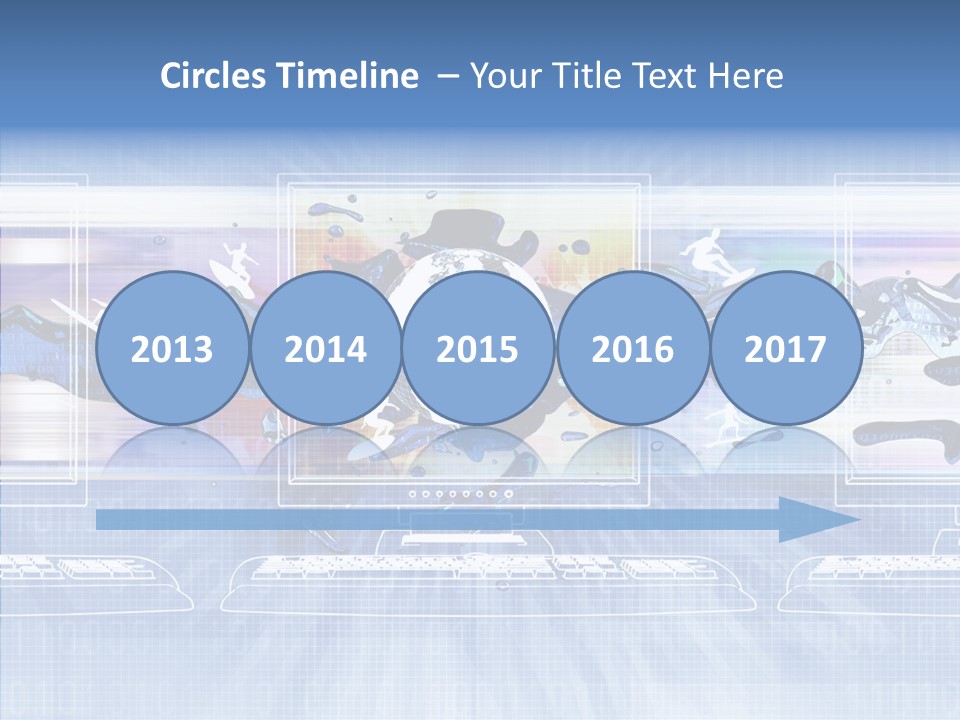 Circles Timeline – Your Title Text Here

2013

2014

2015

2016

2017